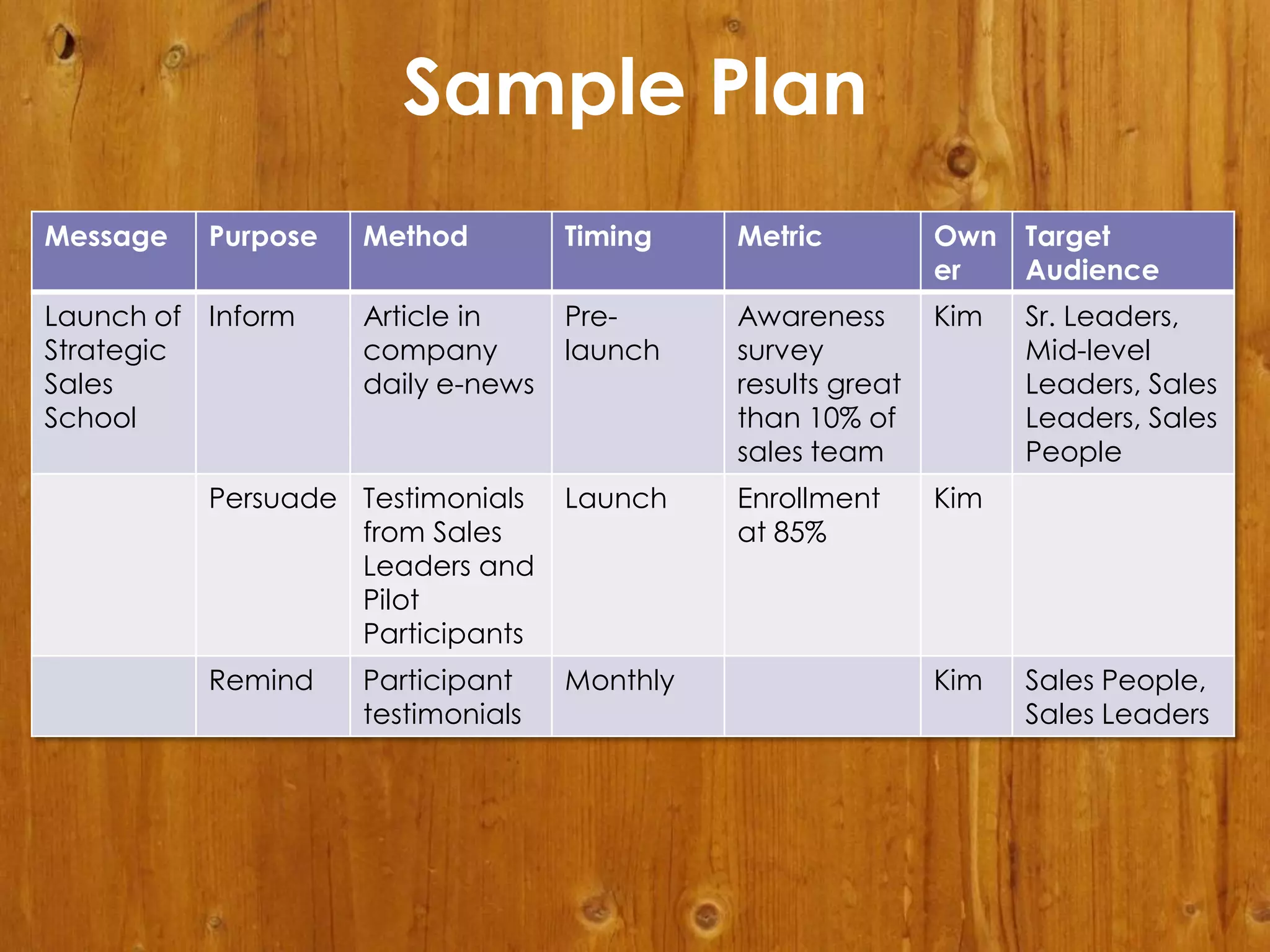 Sample Plan

| Message | Purpose | Method | Timing | Metric | Owner | Target Audience |
|---|---|---|---|---|---|---|
| Launch of Strategic Sales School | Inform | Article in company daily e-news | Pre-launch | Awareness survey results great than 10% of sales team | Kim | Sr. Leaders, Mid-level Leaders, Sales Leaders, Sales People |
| | Persuade | Testimonials from Sales Leaders and Pilot Participants | Launch | Enrollment at 85% | Kim | |
| | Remind | Participant testimonials | Monthly | | Kim | Sales People, Sales Leaders |